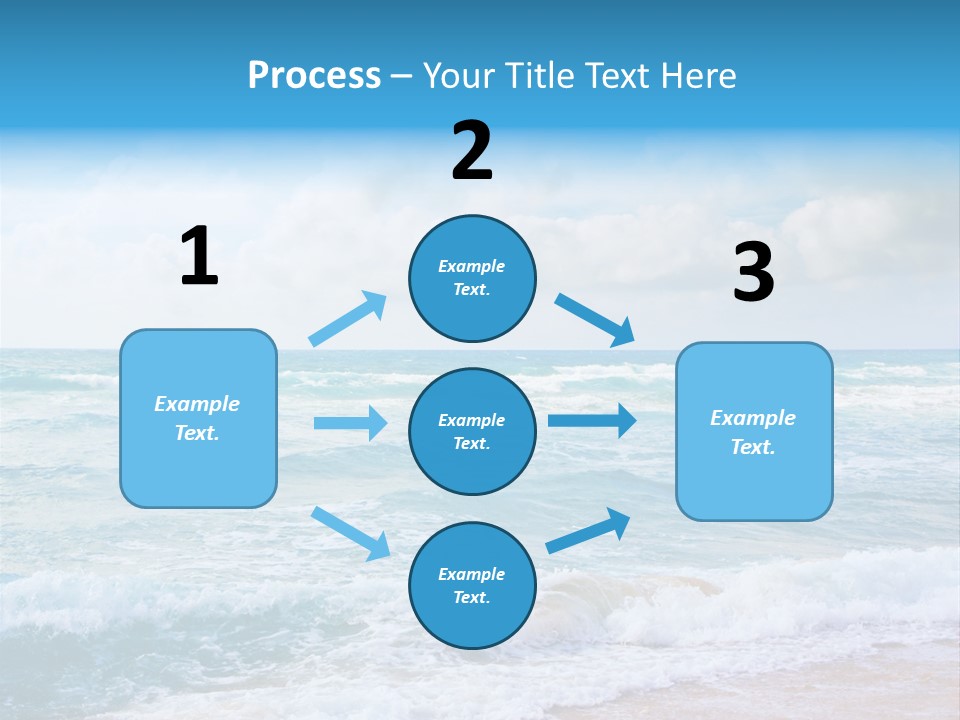 Process – Your Title Text Here

1

Example Text.

2

Example Text.

Example Text.

Example Text.

3

Example Text.